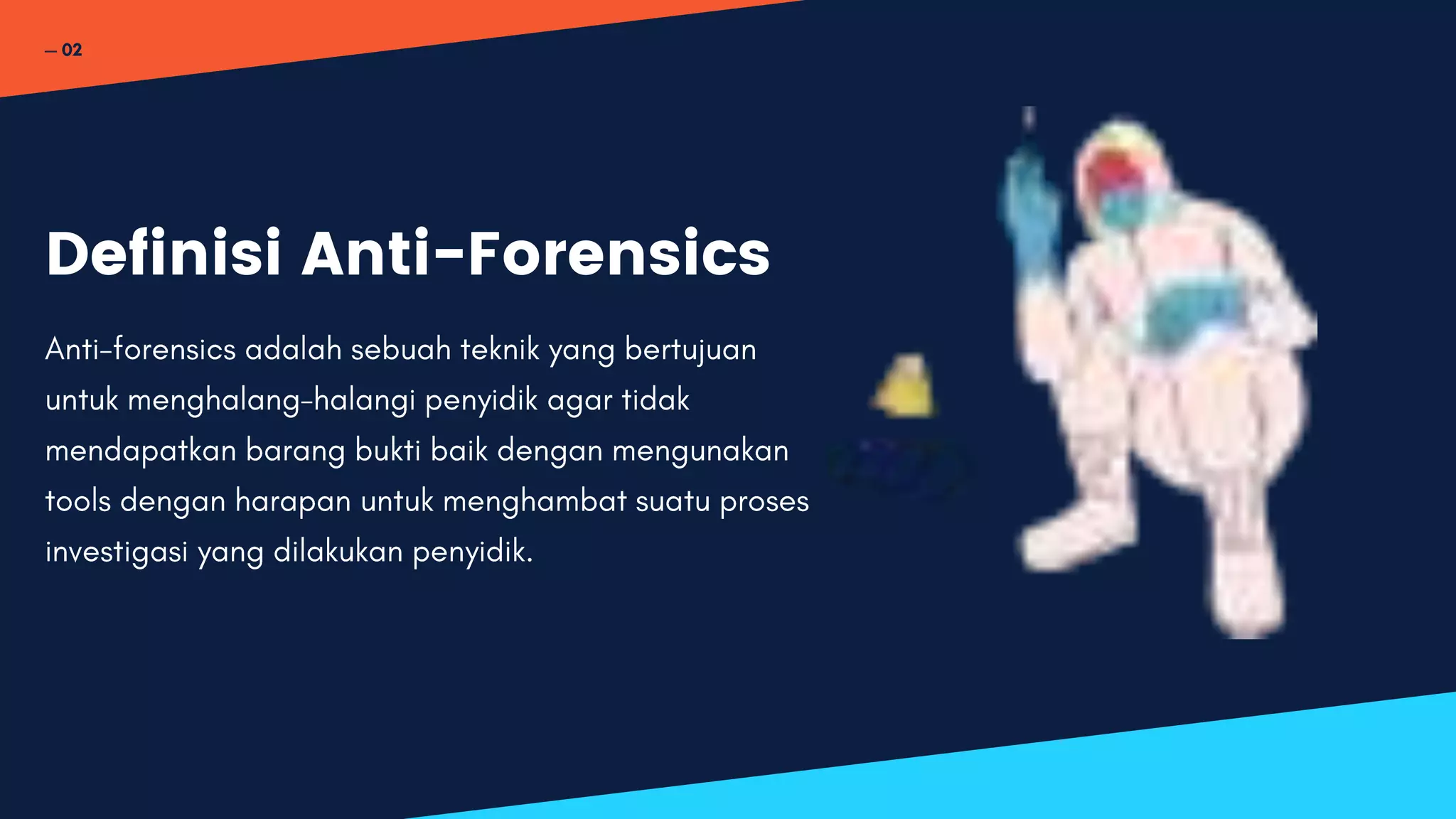 — 02

Definisi Anti-Forensics

Anti-forensics adalah sebuah teknik yang bertujuan untuk menghalang-halangi penyidik agar tidak mendapatkan barang bukti baik dengan mengunakan tools dengan harapan untuk menghambat suatu proses investigasi yang dilakukan penyidik.